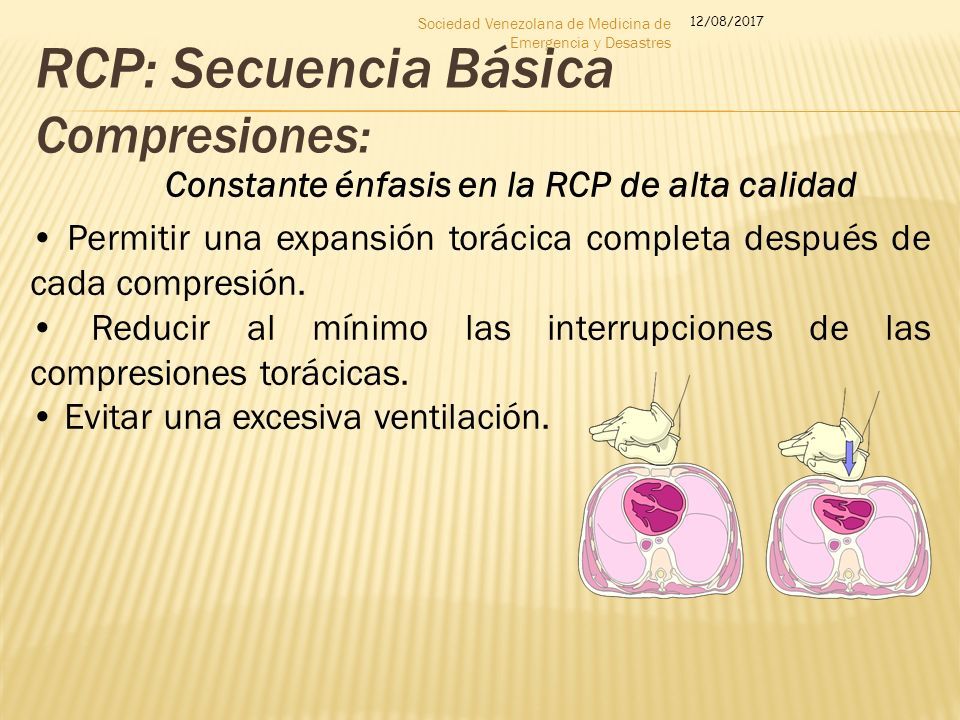 Sociedad Venezolana de Medicina de Emergencia y Desastres

12/08/2017

RCP: Secuencia Básica

Compresiones:

Constante énfasis en la RCP de alta calidad

• Permitir una expansión torácica completa después de cada compresión.

• Reducir al mínimo las interrupciones de las compresiones torácicas.

• Evitar una excesiva ventilación.